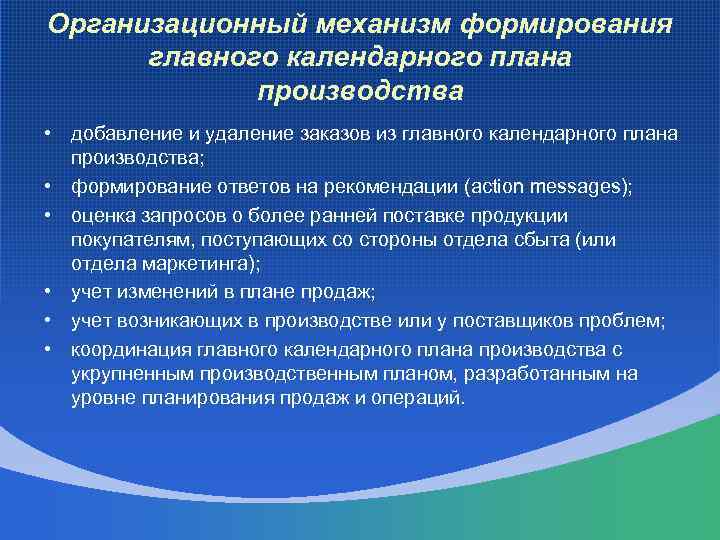 Организационный механизм формирования главного календарного плана производства

• добавление и удаление заказов из главного календарного плана производства;
• формирование ответов на рекомендации (action messages);
• оценка запросов о более ранней поставке продукции покупателям, поступающих со стороны отдела сбыта (или отдела маркетинга);
• учет изменений в плане продаж;
• учет возникающих в производстве или у поставщиков проблем;
• координация главного календарного плана производства с укрупненным производственным планом, разработанным на уровне планирования продаж и операций.